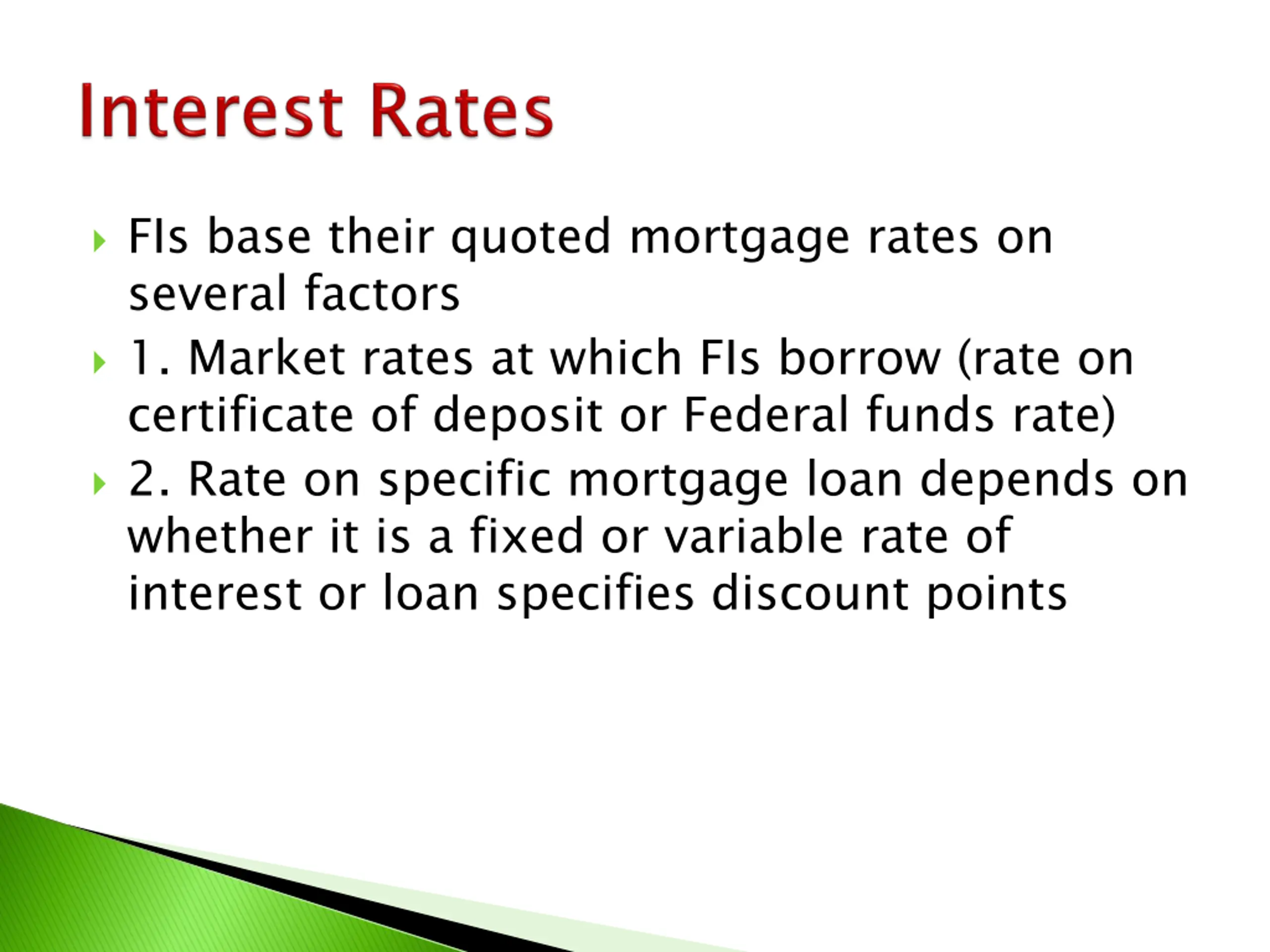 Interest Rates

FIs base their quoted mortgage rates on several factors

1. Market rates at which FIs borrow (rate on certificate of deposit or Federal funds rate)

2. Rate on specific mortgage loan depends on whether it is a fixed or variable rate of interest or loan specifies discount points